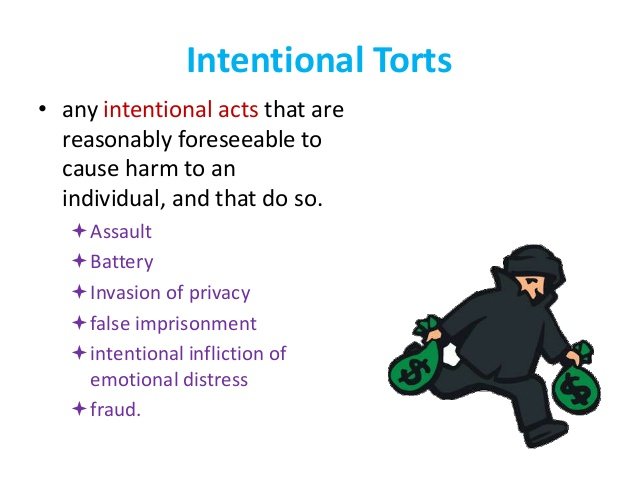 Intentional Torts

• any intentional acts that are reasonably foreseeable to cause harm to an individual, and that do so.

✦ Assault
✦ Battery
✦ Invasion of privacy
✦ false imprisonment
✦ intentional infliction of emotional distress
✦ fraud.

$
$